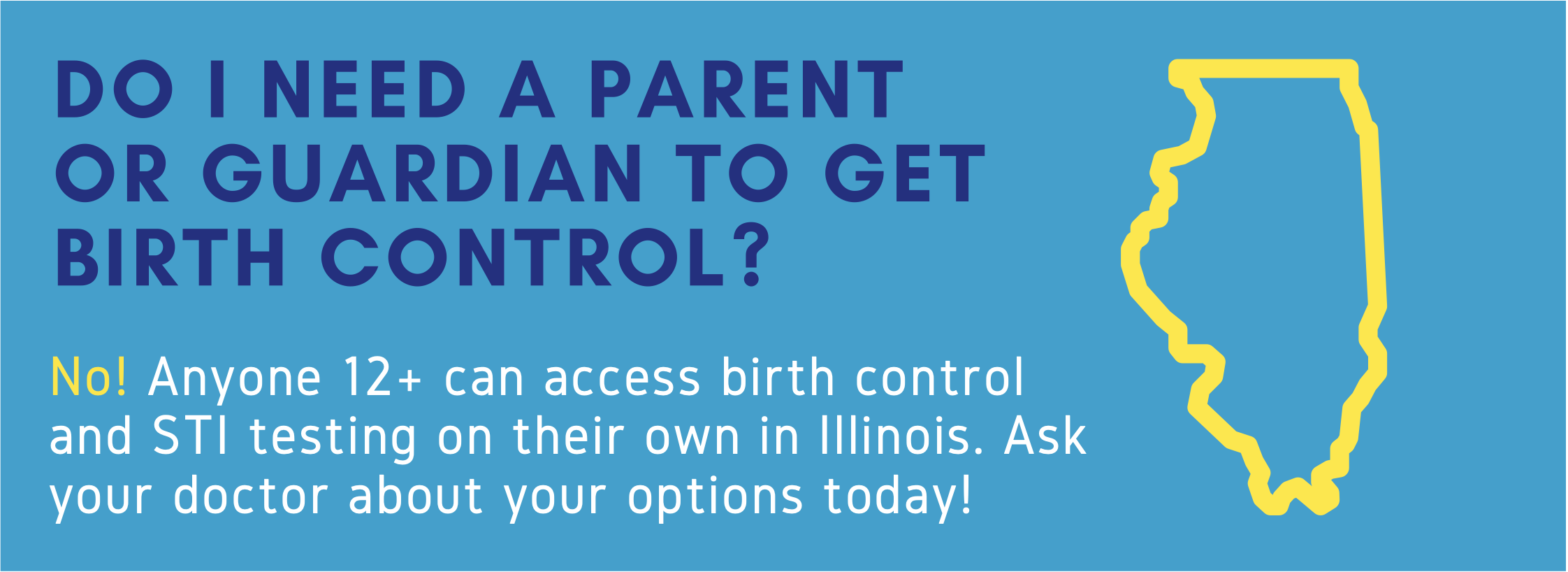 DO I NEED A PARENT OR GUARDIAN TO GET BIRTH CONTROL?

No! Anyone 12+ can access birth control and STI testing on their own in Illinois. Ask your doctor about your options today!